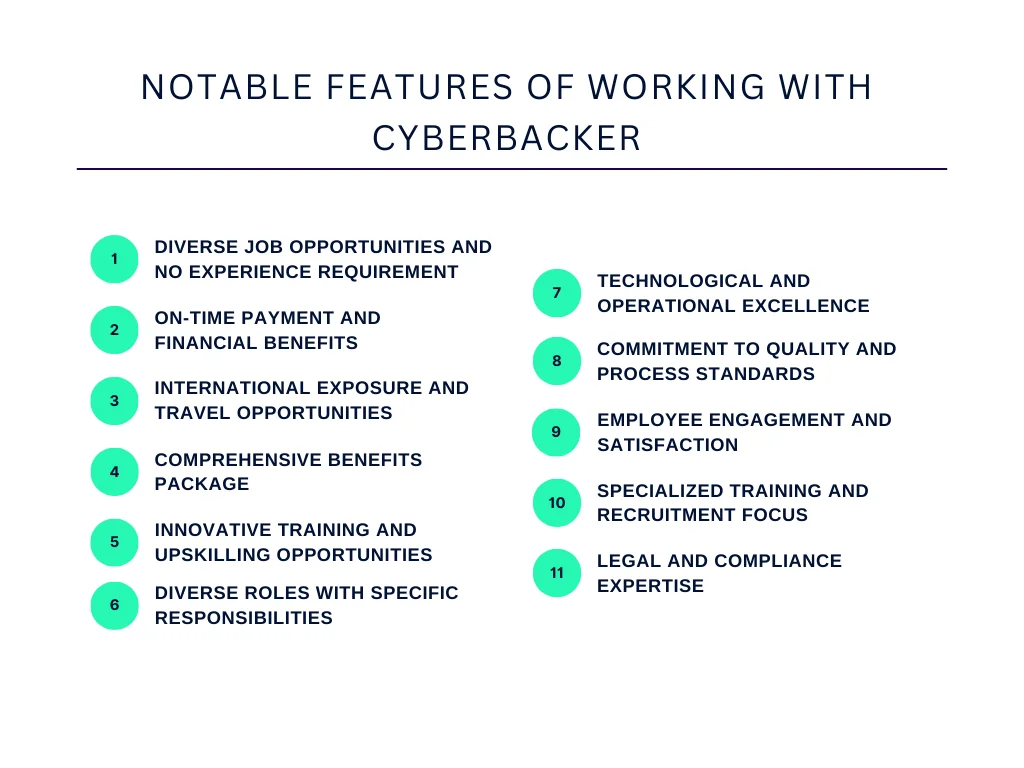 NOTABLE FEATURES OF WORKING WITH CYBERBACKER

1 DIVERSE JOB OPPORTUNITIES AND NO EXPERIENCE REQUIREMENT

2 ON-TIME PAYMENT AND FINANCIAL BENEFITS

3 INTERNATIONAL EXPOSURE AND TRAVEL OPPORTUNITIES

4 COMPREHENSIVE BENEFITS PACKAGE

5 INNOVATIVE TRAINING AND UPSKILLING OPPORTUNITIES

6 DIVERSE ROLES WITH SPECIFIC RESPONSIBILITIES

7 TECHNOLOGICAL AND OPERATIONAL EXCELLENCE

8 COMMITMENT TO QUALITY AND PROCESS STANDARDS

9 EMPLOYEE ENGAGEMENT AND SATISFACTION

10 SPECIALIZED TRAINING AND RECRUITMENT FOCUS

11 LEGAL AND COMPLIANCE EXPERTISE